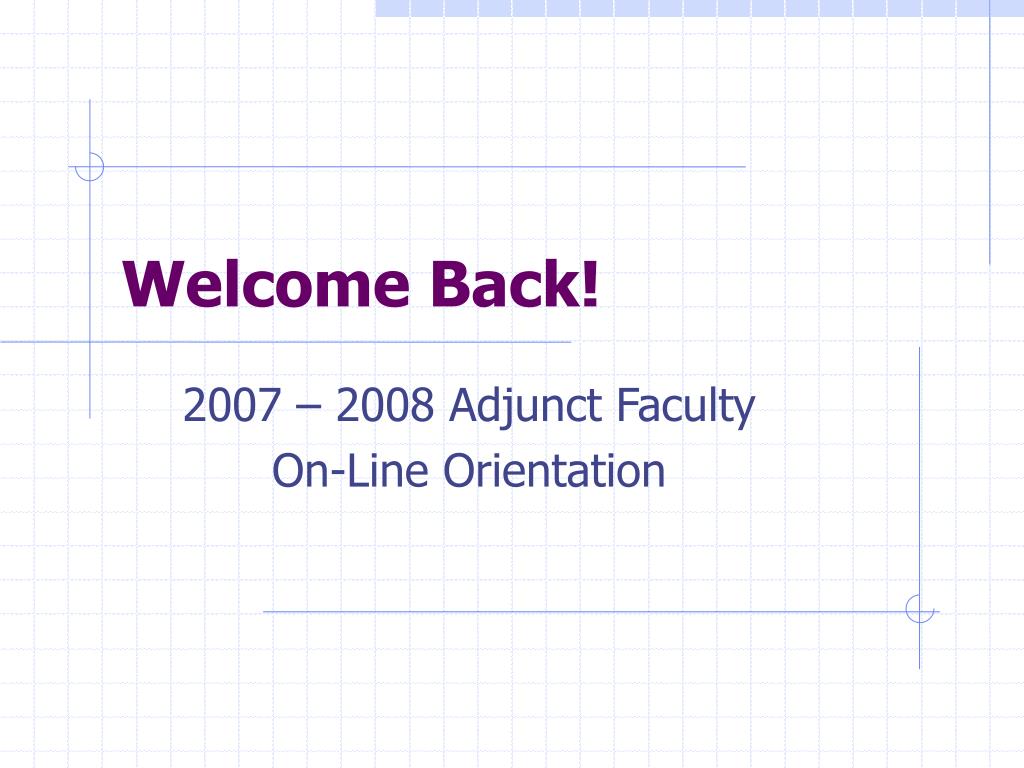 Welcome Back!

2007 – 2008 Adjunct Faculty
On-Line Orientation